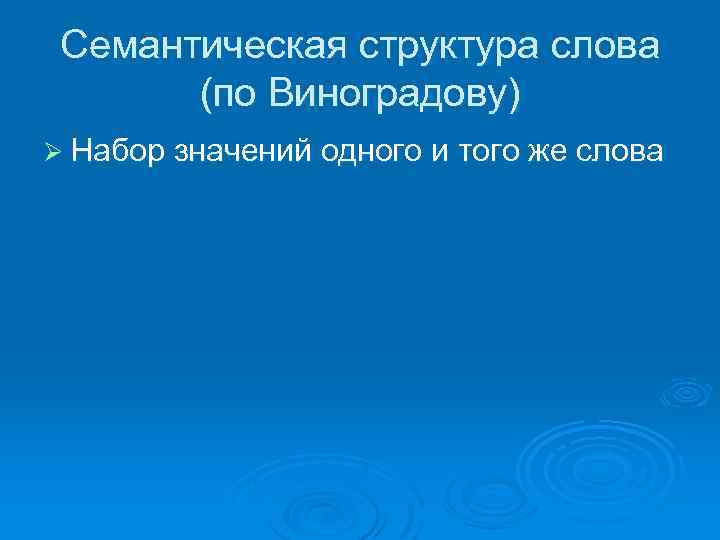 Семантическая структура слова (по Виноградову)

➢ Набор значений одного и того же слова